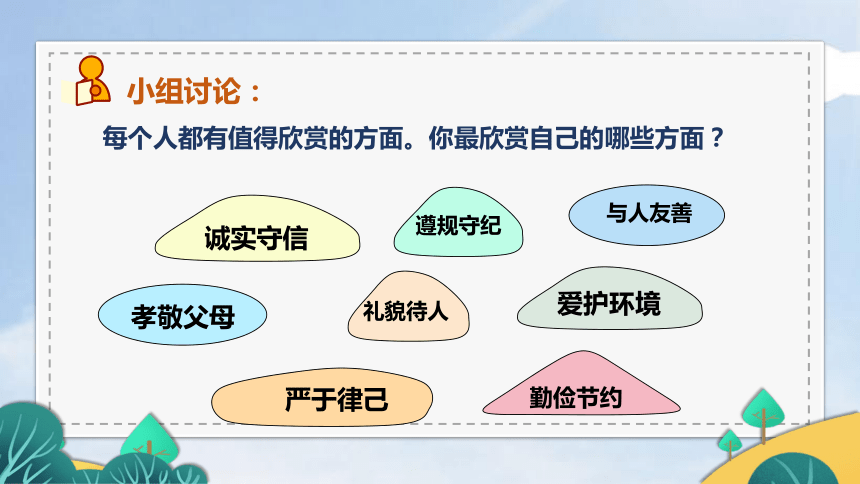 小组讨论：

每个人都有值得欣赏的方面。你最欣赏自己的哪些方面？

诚实守信

遵规守纪

与人友善

孝敬父母

礼貌待人

爱护环境

严于律己

勤俭节约